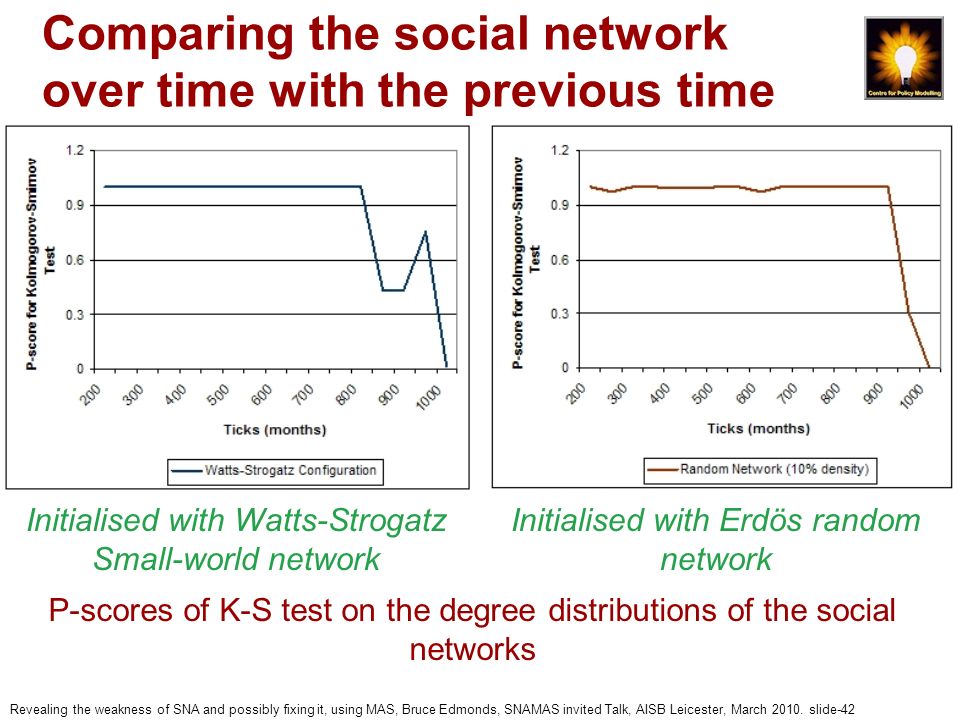 Comparing the social network over time with the previous time

Centre for Policy Modelling

P-score for Kolmogorov-Smirnov Test

1.2
0.9
0.6
0.3
0

200 300 400 500 600 700 800 900 1000

Ticks (months)

Watts-Strogatz Configuration

P-score for Kolmogorov-Smirnov Test

1.2
0.9
0.6
0.3
0

200 300 400 500 600 700 800 900 1000

Ticks (months)

Random Network (10% density)

Initialised with Watts-Strogatz Small-world network

Initialised with Erdös random network

P-scores of K-S test on the degree distributions of the social networks

Revealing the weakness of SNA and possibly fixing it, using MAS, Bruce Edmonds, SNAMAS invited Talk, AISB Leicester, March 2010. slide-42